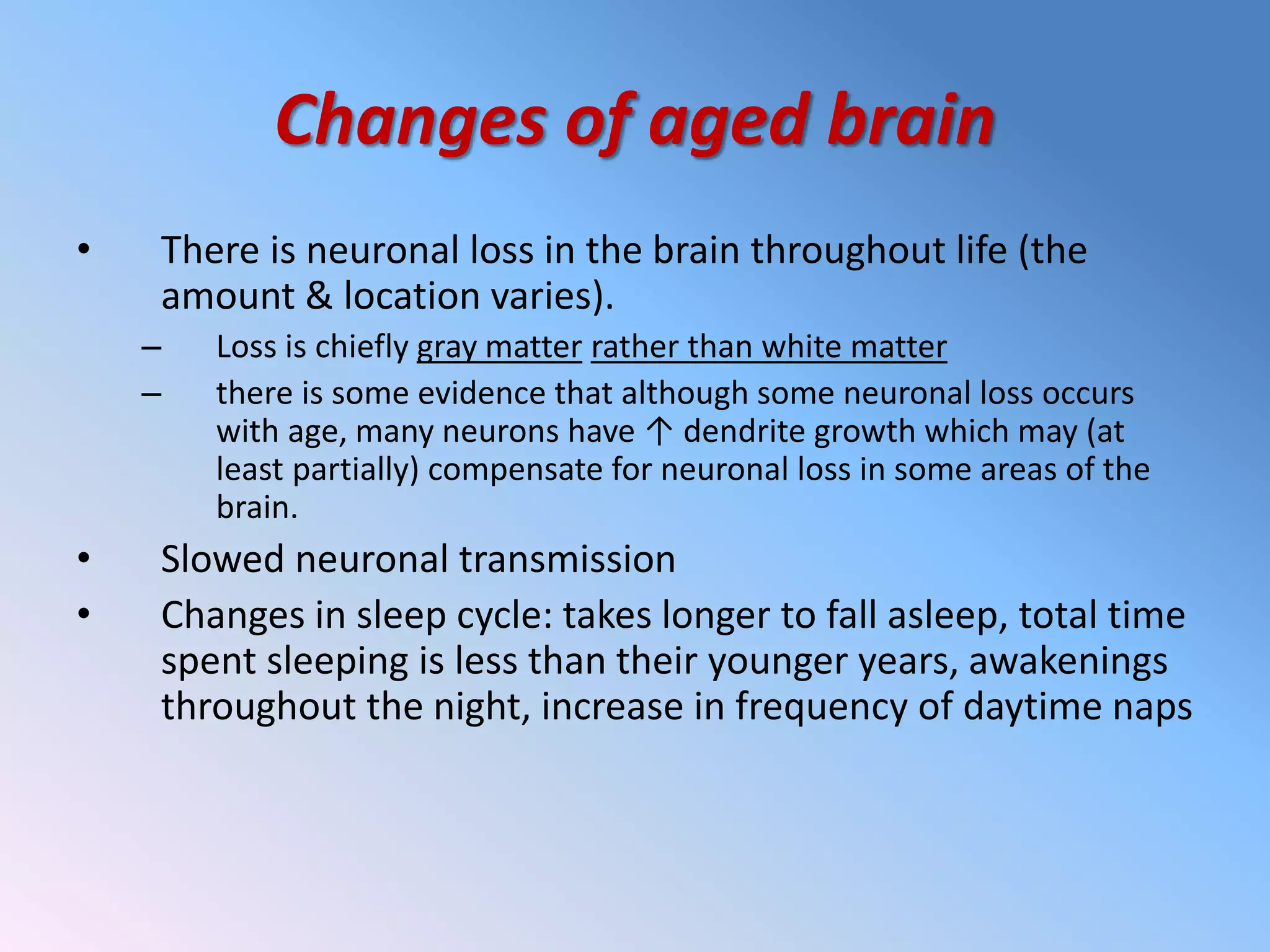 Changes of aged brain

• There is neuronal loss in the brain throughout life (the amount & location varies).

– Loss is chiefly gray matter rather than white matter

– there is some evidence that although some neuronal loss occurs with age, many neurons have ↑ dendrite growth which may (at least partially) compensate for neuronal loss in some areas of the brain.

• Slowed neuronal transmission

• Changes in sleep cycle: takes longer to fall asleep, total time spent sleeping is less than their younger years, awakenings throughout the night, increase in frequency of daytime naps